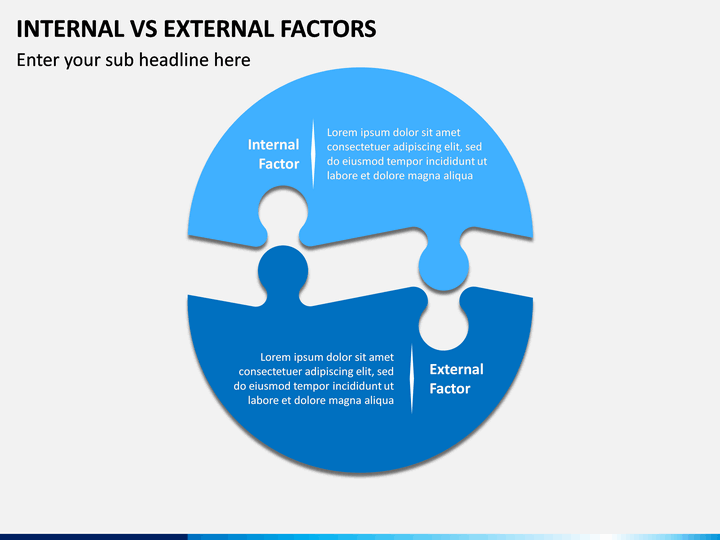 INTERNAL VS EXTERNAL FACTORS

Enter your sub headline here

Internal Factor

Lorem ipsum dolor sit amet consectetuer adipiscing elit, sed do eiusmod tempor incididunt ut labore et dolore magna aliqua

Lorem ipsum dolor sit amet consectetuer adipiscing elit, sed do eiusmod tempor incididunt ut labore et dolore magna aliqua

External Factor